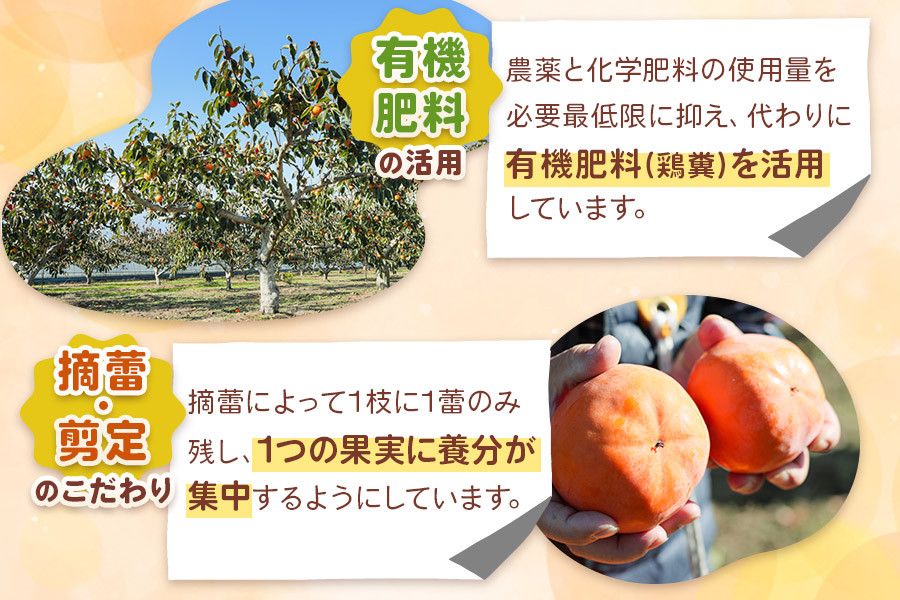 有機肥料の活用

農薬と化学肥料の使用量を必要最低限に抑え、代わりに有機肥料(鶏糞)を活用しています。

摘蕾・剪定のこだわり

摘蕾によって1枝に1蕾のみ残し、1つの果実に養分が集中するようにしています。